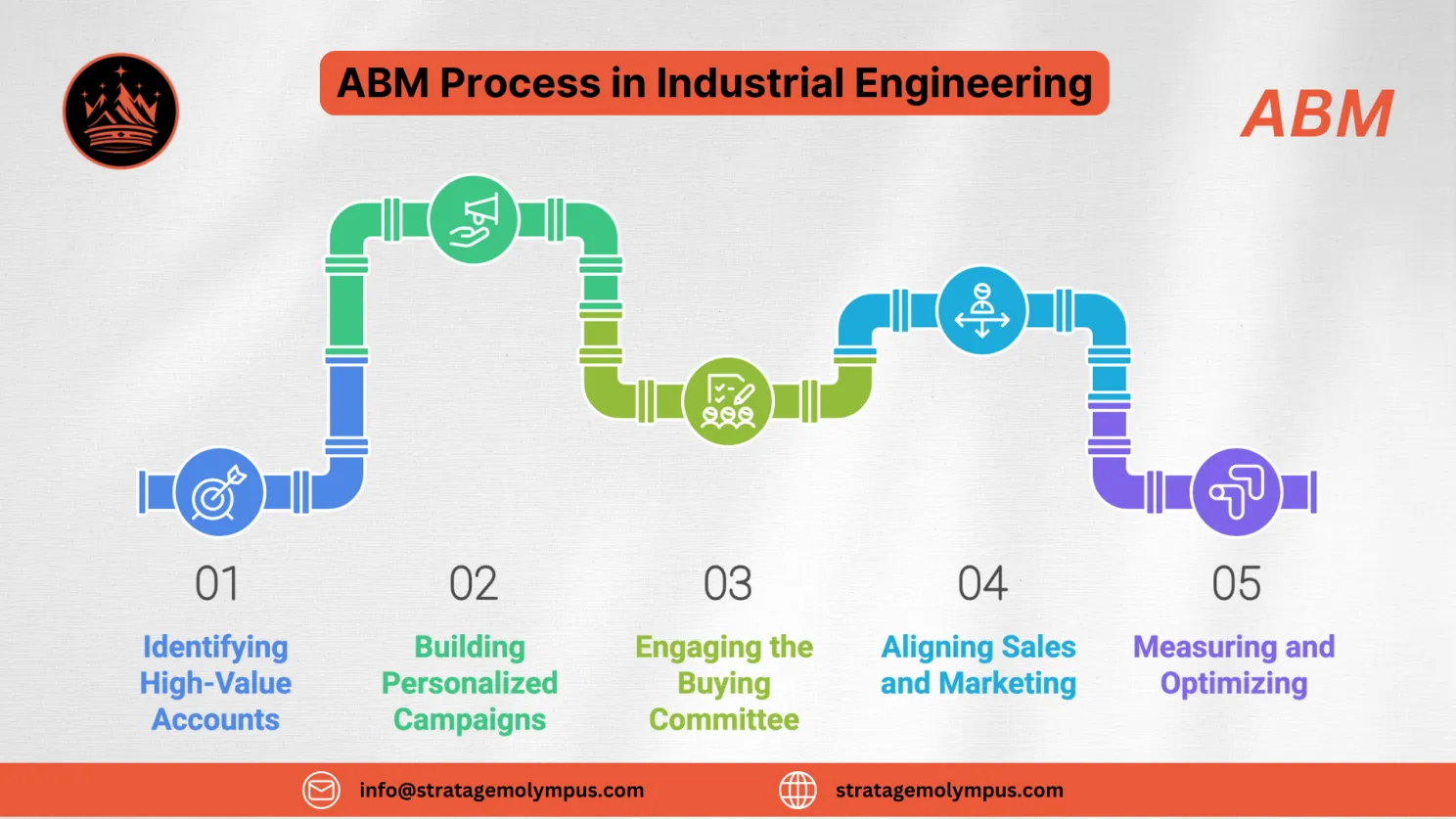 ABM Process in Industrial Engineering

ABM

01

Identifying High-Value Accounts

02

Building Personalized Campaigns

03

Engaging the Buying Committee

04

Aligning Sales and Marketing

05

Measuring and Optimizing

info@stratagemolympus.com

stratagemolympus.com